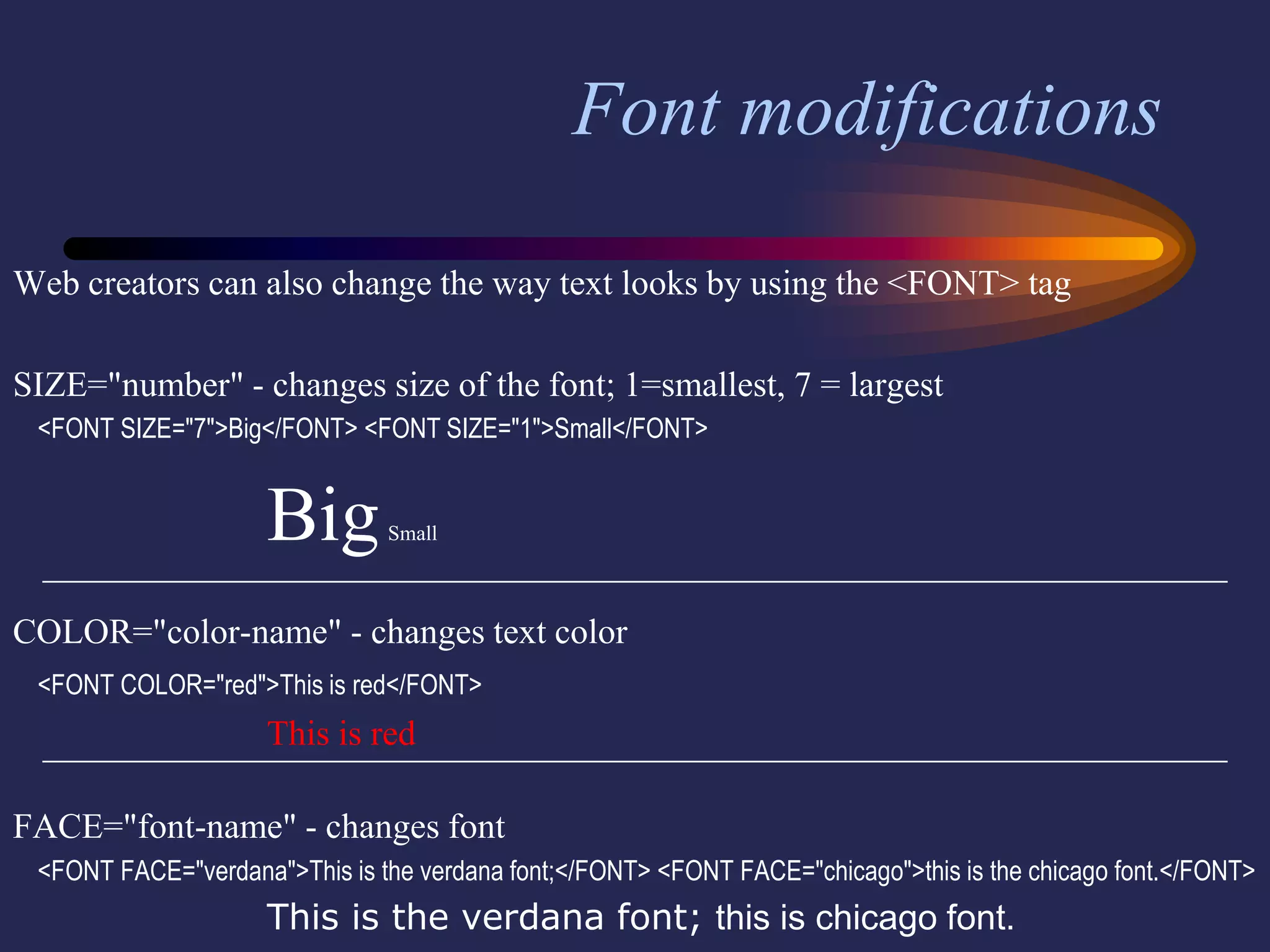 Font modifications

Web creators can also change the way text looks by using the <FONT> tag

SIZE="number" - changes size of the font; 1=smallest, 7 = largest

<FONT SIZE="7">Big</FONT> <FONT SIZE="1">Small</FONT>

Big Small

COLOR="color-name" - changes text color

<FONT COLOR="red">This is red</FONT>

This is red

FACE="font-name" - changes font

<FONT FACE="verdana">This is the verdana font;</FONT> <FONT FACE="chicago">this is the chicago font.</FONT>

This is the verdana font; this is chicago font.